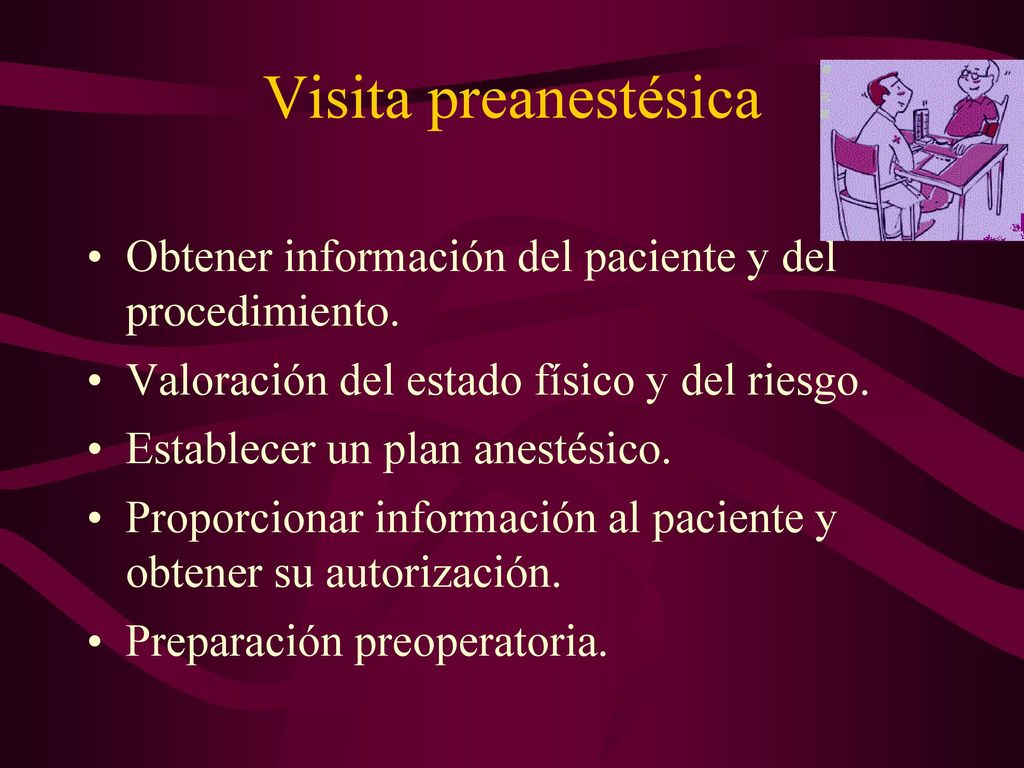 Visita preanestésica

• Obtener información del paciente y del procedimiento.
• Valoración del estado físico y del riesgo.
• Establecer un plan anestésico.
• Proporcionar información al paciente y obtener su autorización.
• Preparación preoperatoria.